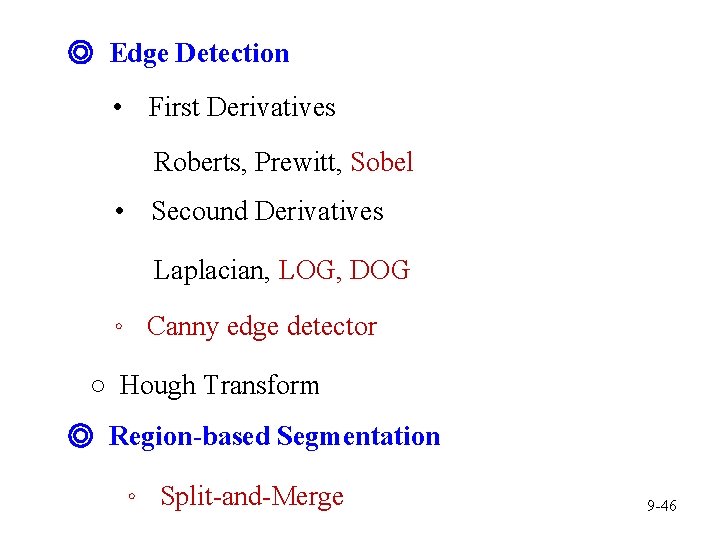 ◎ Edge Detection

• First Derivatives

Roberts, Prewitt, Sobel

• Secound Derivatives

Laplacian, LOG, DOG

◦ Canny edge detector

○ Hough Transform

◎ Region-based Segmentation

◦ Split-and-Merge

9-46